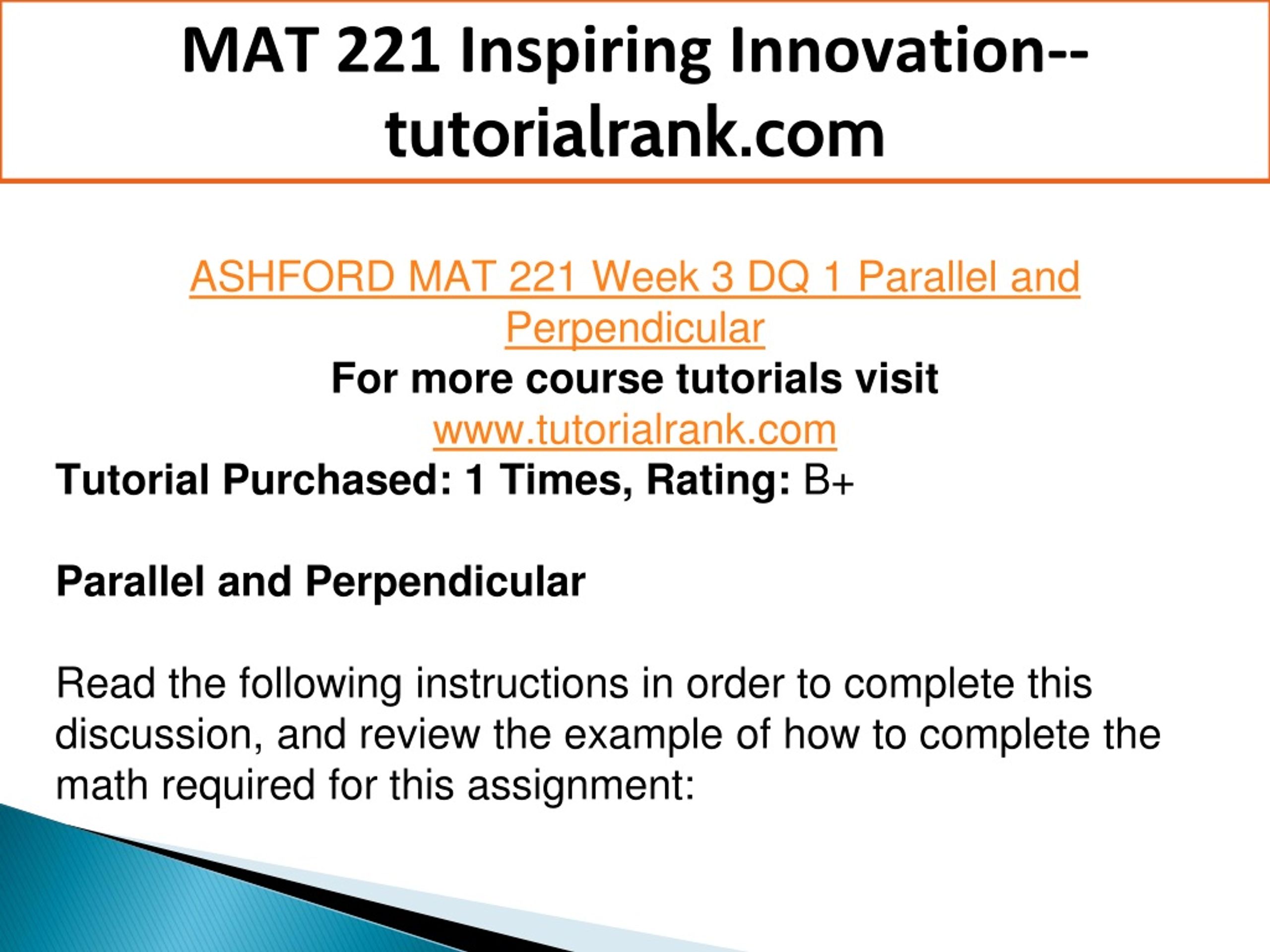 MAT 221 Inspiring Innovation--tutorialrank.com

ASHFORD MAT 221 Week 3 DQ 1 Parallel and Perpendicular
For more course tutorials visit
www.tutorialrank.com
Tutorial Purchased: 1 Times, Rating: B+

Parallel and Perpendicular

Read the following instructions in order to complete this discussion, and review the example of how to complete the math required for this assignment: